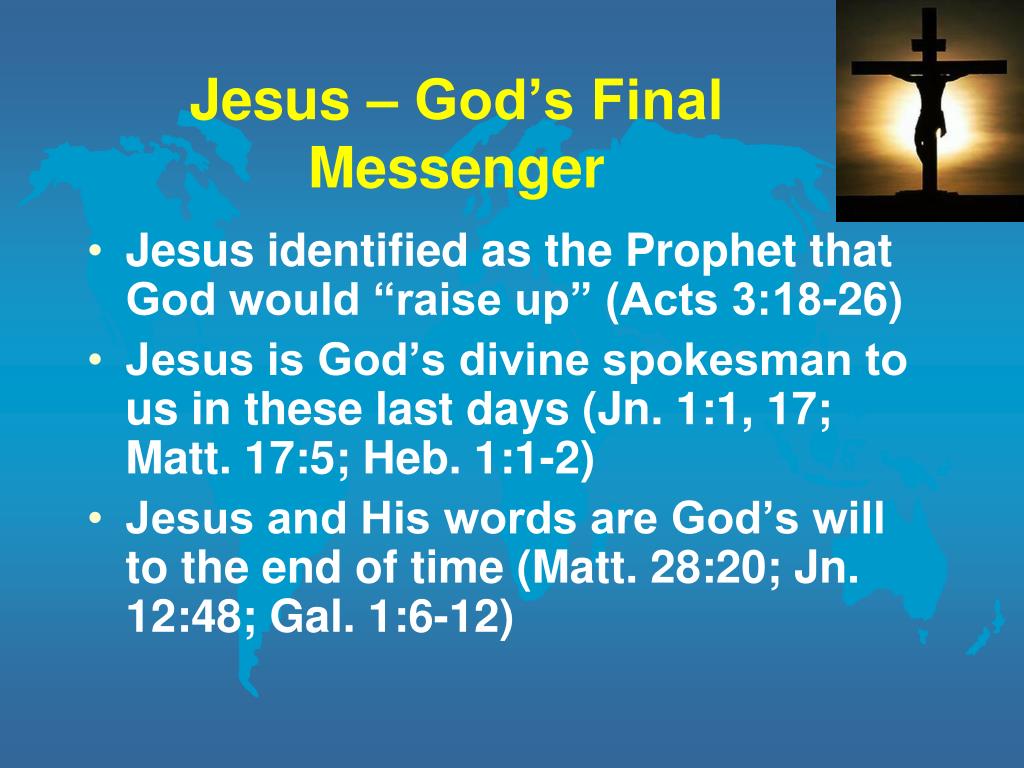 Jesus – God’s Final Messenger

• Jesus identified as the Prophet that God would “raise up” (Acts 3:18-26)
• Jesus is God’s divine spokesman to us in these last days (Jn. 1:1, 17; Matt. 17:5; Heb. 1:1-2)
• Jesus and His words are God’s will to the end of time (Matt. 28:20; Jn. 12:48; Gal. 1:6-12)